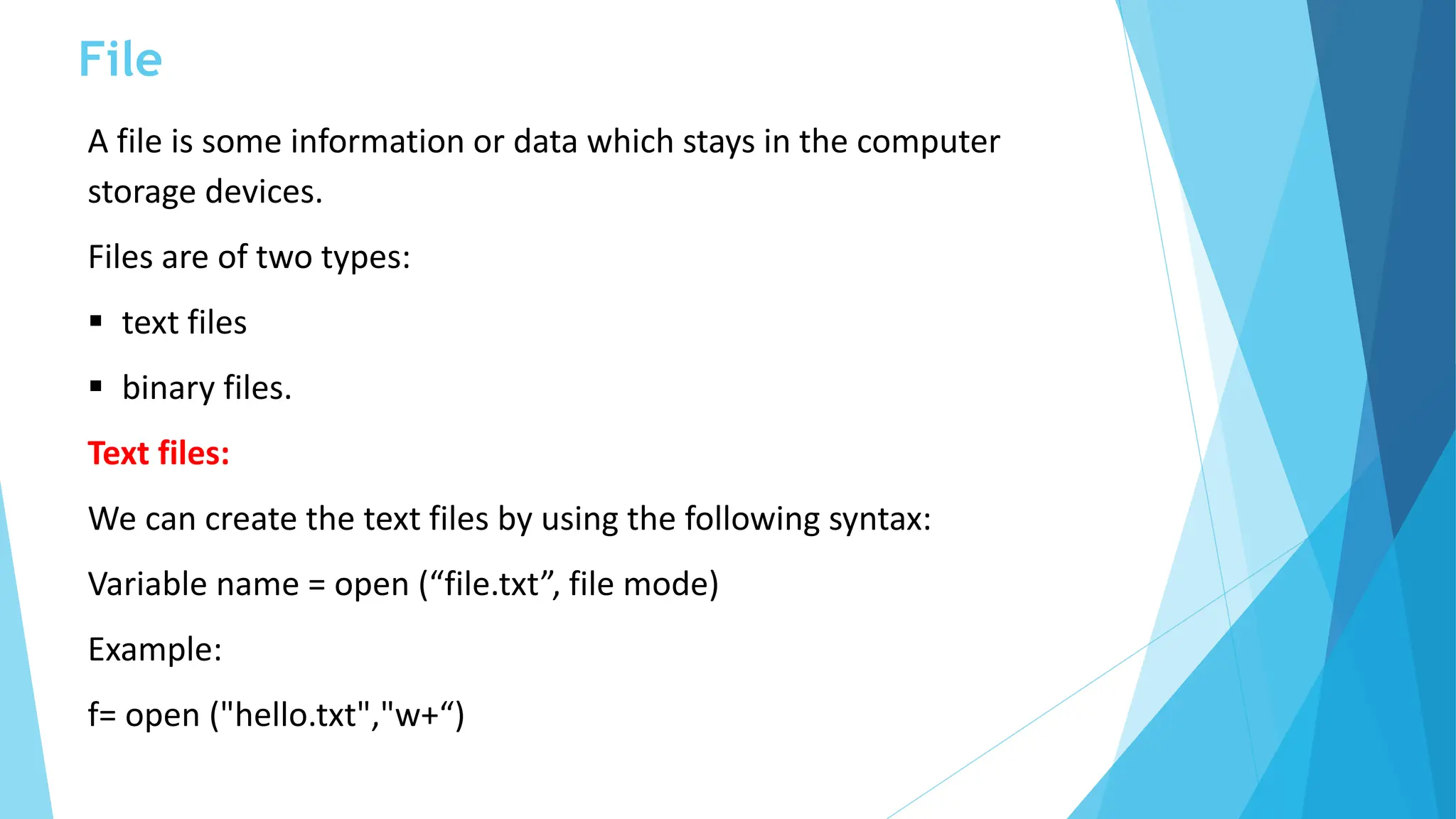 File

A file is some information or data which stays in the computer storage devices.

Files are of two types:

▪ text files

▪ binary files.

Text files:

We can create the text files by using the following syntax:

Variable name = open (“file.txt”, file mode)

Example:

f= open ("hello.txt","w+“)